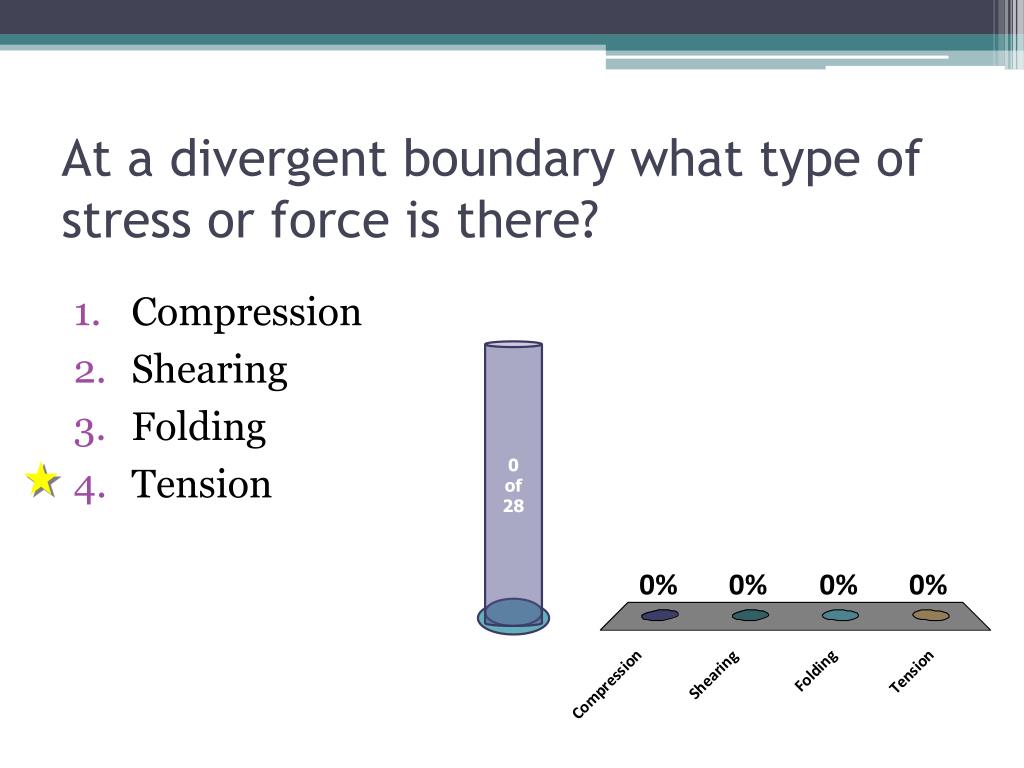 At a divergent boundary what type of stress or force is there?

1. Compression
2. Shearing
3. Folding
4. Tension

0 of 28

0% 0% 0% 0%

Compression Shearing Folding Tension